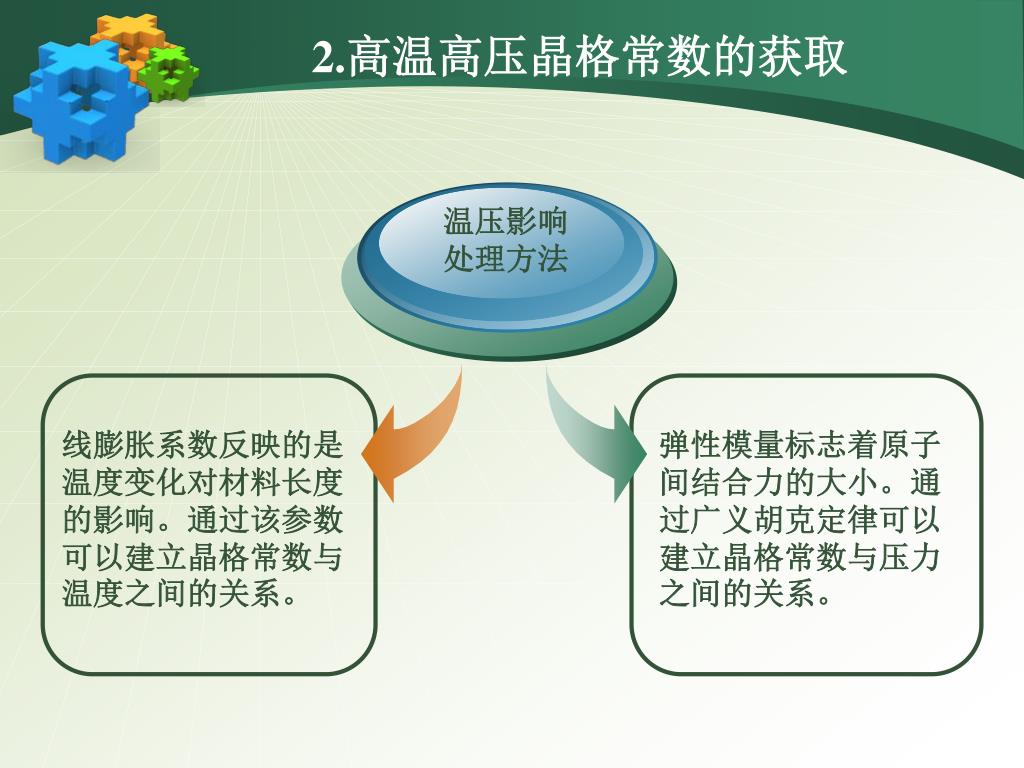 2.高温高压晶格常数的获取

温压影响处理方法

线膨胀系数反映的是温度变化对材料长度的影响。通过该参数可以建立晶格常数与温度之间的关系。

弹性模量标志着原子间结合力的大小。通过广义胡克定律可以建立晶格常数与压力之间的关系。